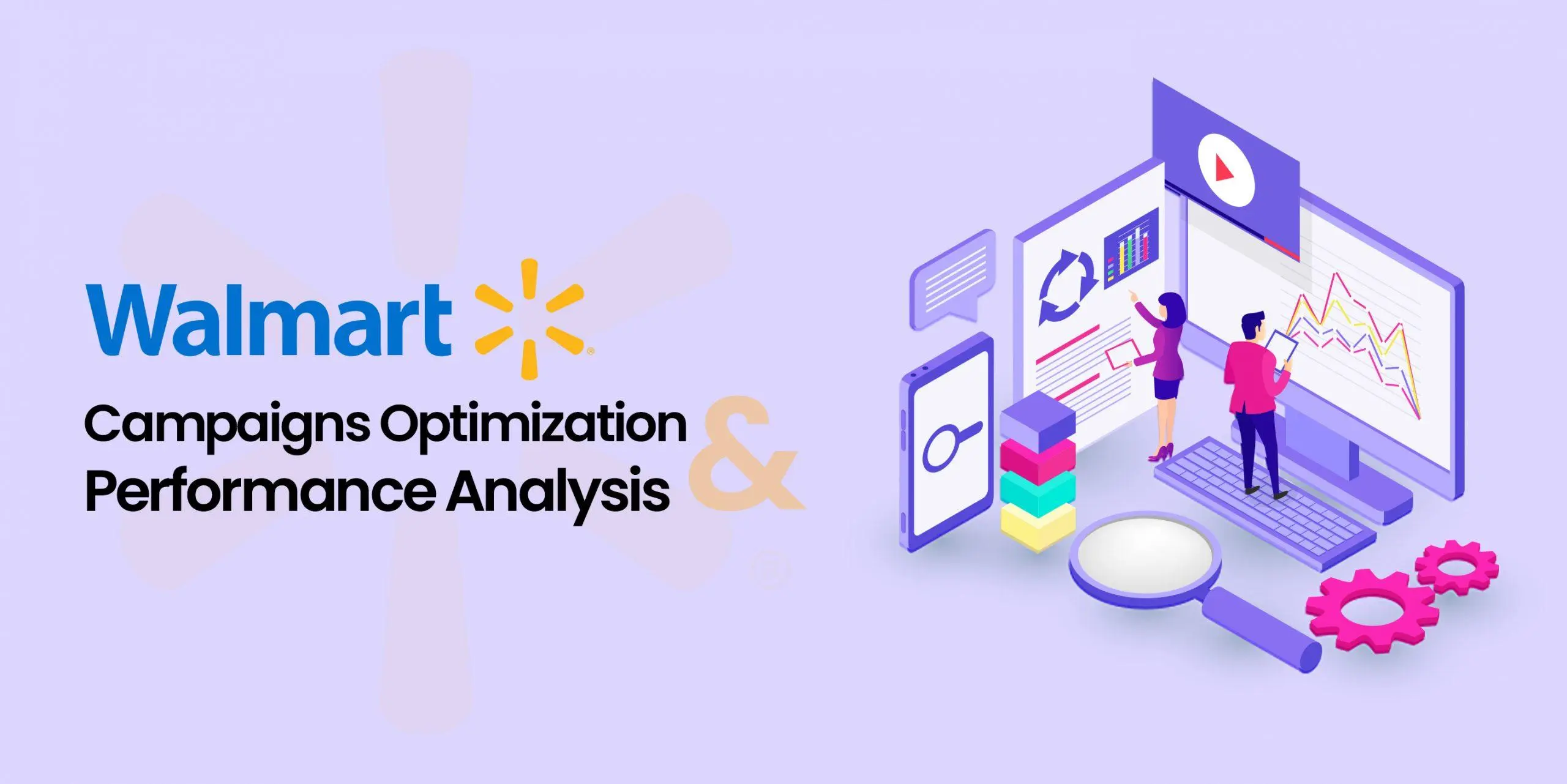 Walmart

Campaigns Optimization & Performance Analysis